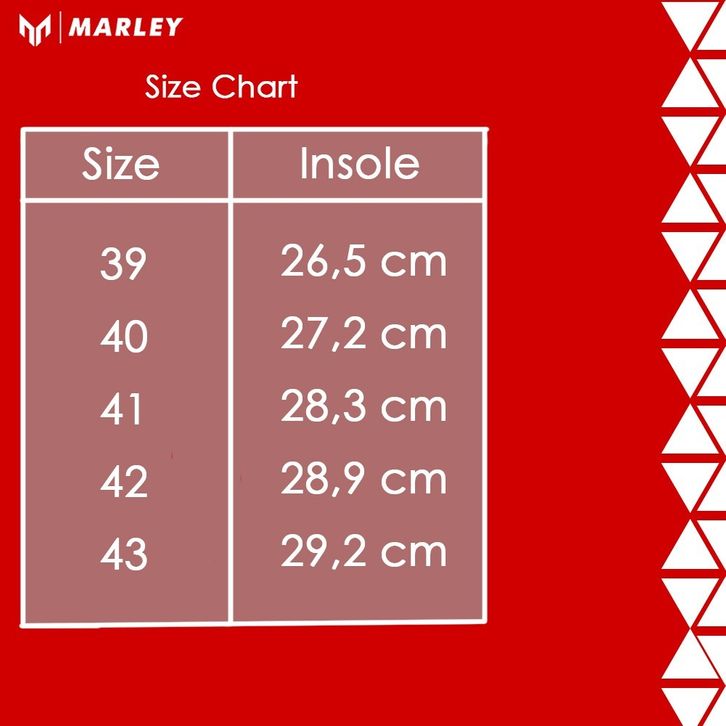 MARLEY

Size Chart

| Size | Insole |
|---|---|
| 39 | 26,5 cm |
| 40 | 27,2 cm |
| 41 | 28,3 cm |
| 42 | 28,9 cm |
| 43 | 29,2 cm |